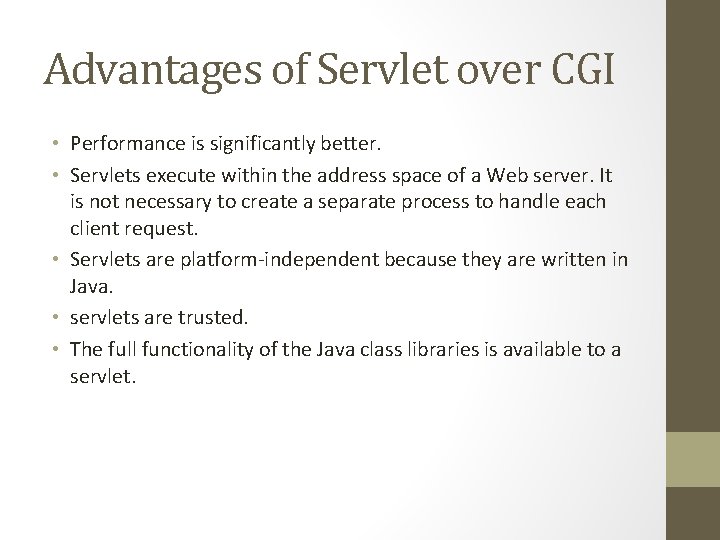 Advantages of Servlet over CGI

• Performance is significantly better.
• Servlets execute within the address space of a Web server. It is not necessary to create a separate process to handle each client request.
• Servlets are platform-independent because they are written in Java.
• servlets are trusted.
• The full functionality of the Java class libraries is available to a servlet.